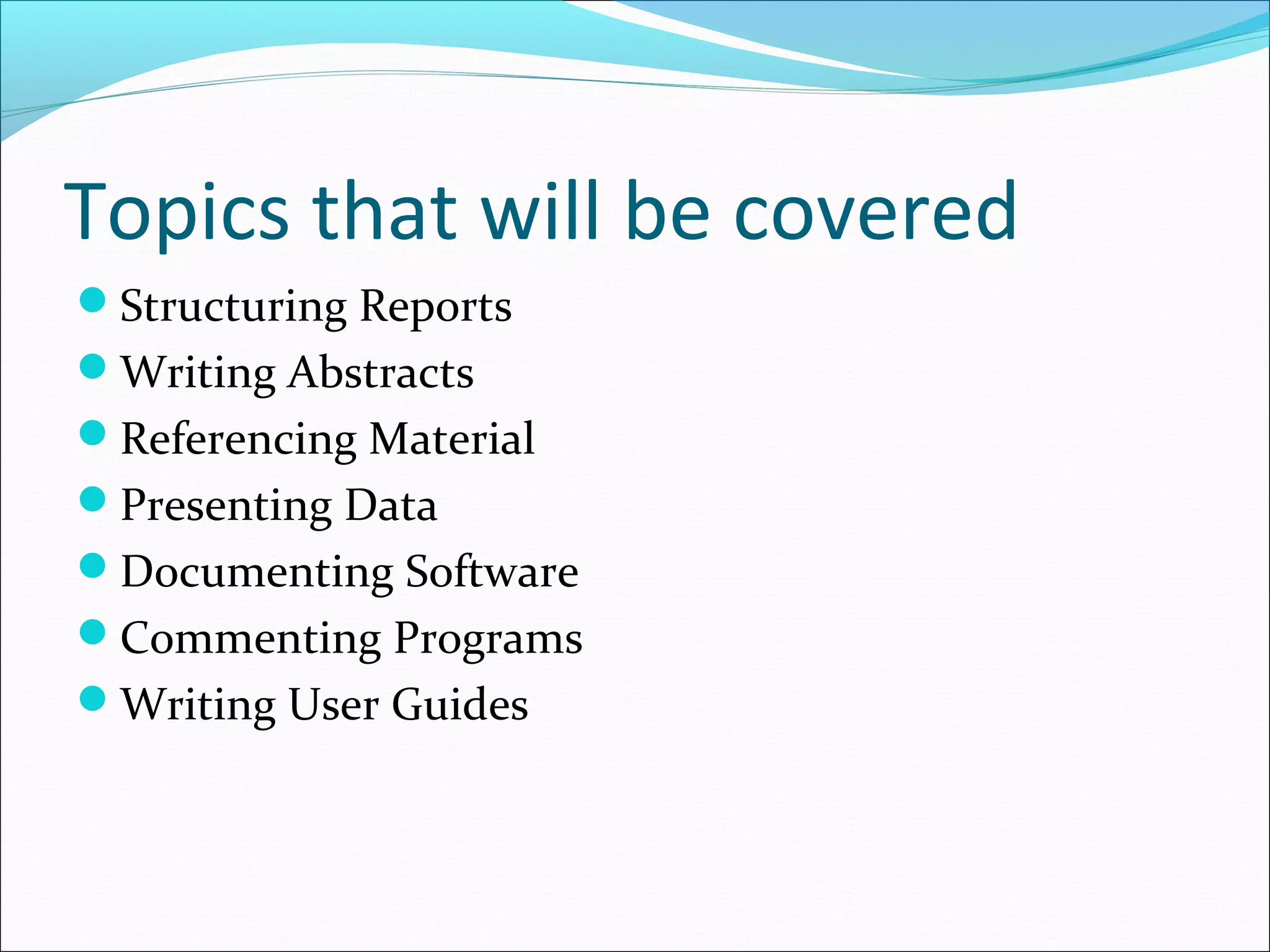 Topics that will be covered

- Structuring Reports
- Writing Abstracts
- Referencing Material
- Presenting Data
- Documenting Software
- Commenting Programs
- Writing User Guides